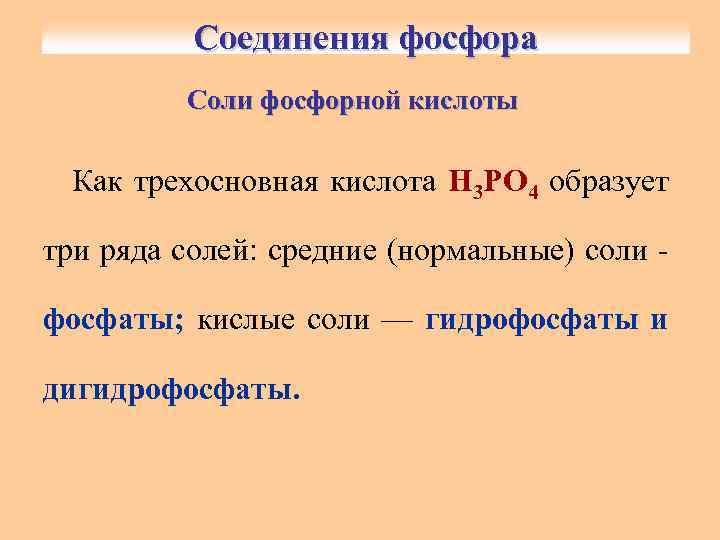 Соединения фосфора

Соли фосфорной кислоты

Как трехосновная кислота $H_3PO_4$ образует три ряда солей: средние (нормальные) соли - фосфаты; кислые соли — гидрофосфаты и дигидрофосфаты.